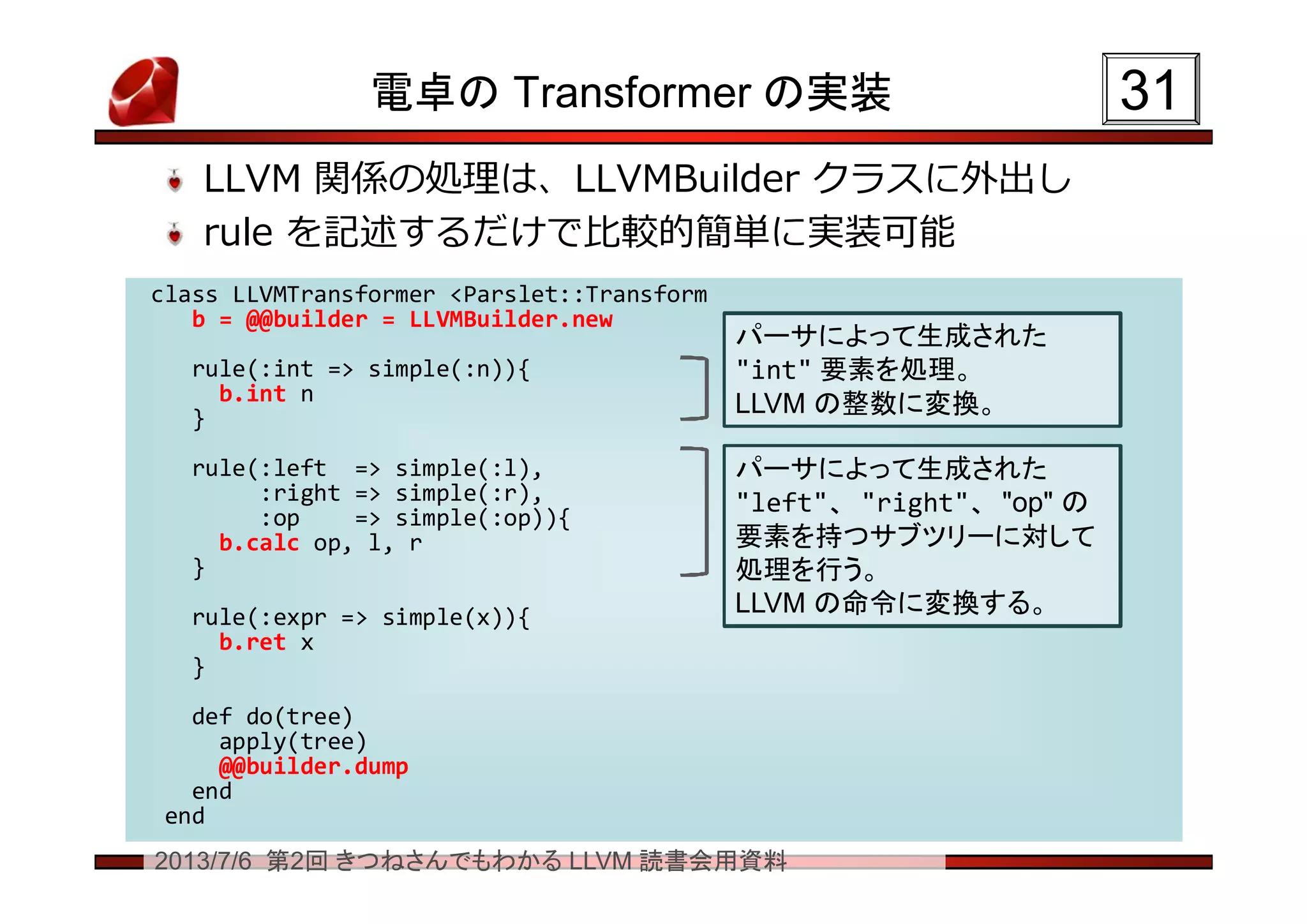 電卓の Transformer の実装

31

LLVM 関係の処理は、LLVMBuilder クラスに外出し

rule を記述するだけで比較的簡単に実装可能

class LLVMTransformer <Parslet::Transform
  b = @@builder = LLVMBuilder.new

  rule(:int => simple(:n)){
    b.int n
  }

  rule(:left  => simple(:l),
       :right => simple(:r),
       :op    => simple(:op)){
    b.calc op, l, r
  }

  rule(:expr => simple(x)){
    b.ret x
  }

  def do(tree)
    apply(tree)
    @@builder.dump
  end
end

パーサによって生成された "int" 要素を処理。 LLVM の整数に変換。

パーサによって生成された "left"、"right"、"op" の要素を持つサブツリーに対して処理を行う。 LLVM の命令に変換する。

2013/7/6 第2回 きつねさんでもわかる LLVM 読書会用資料